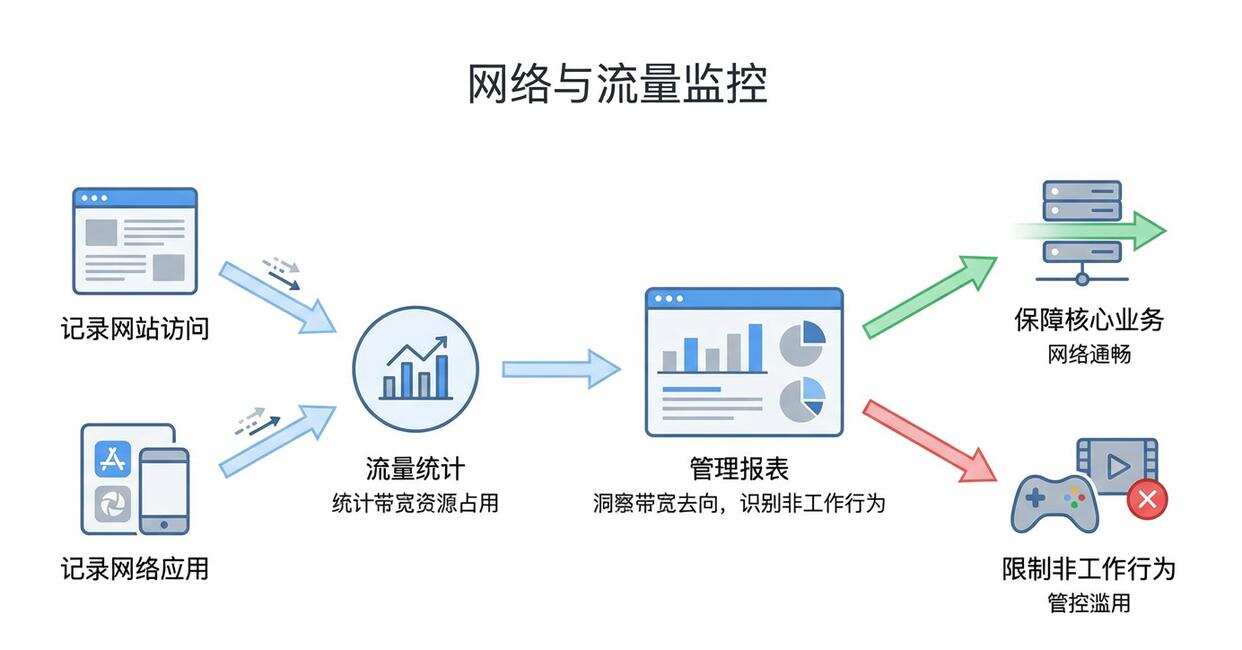 网络与流量监控

记录网站访问

记录网络应用

流量统计
统计带宽资源占用

管理报表
洞察带宽去向，识别非工作行为

保障核心业务
网络通畅

限制非工作行为
管控滥用